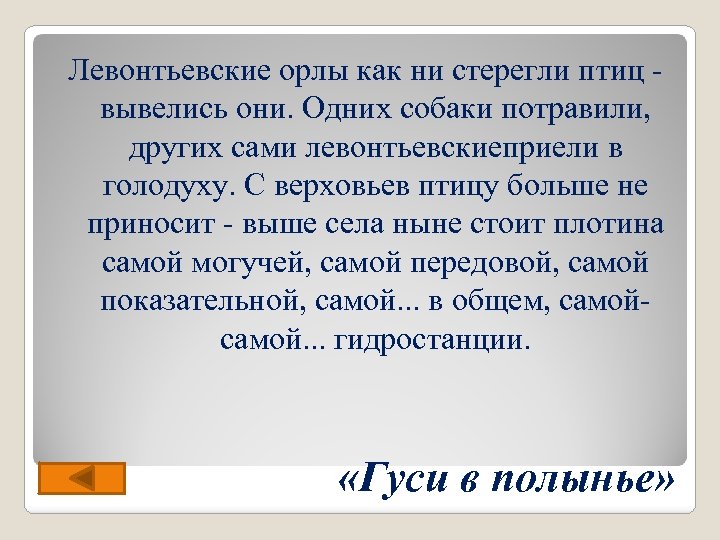 Левонтьевские орлы как ни стерегли птиц - вывелись они. Одних собаки потравили, других сами левонтьевскиеприели в голодуху. С верховьев птицу больше не приносит - выше села ныне стоит плотина самой могучей, самой передовой, самой показательной, самой... в общем, самой-самой... гидростанции.

«Гуси в полынье»